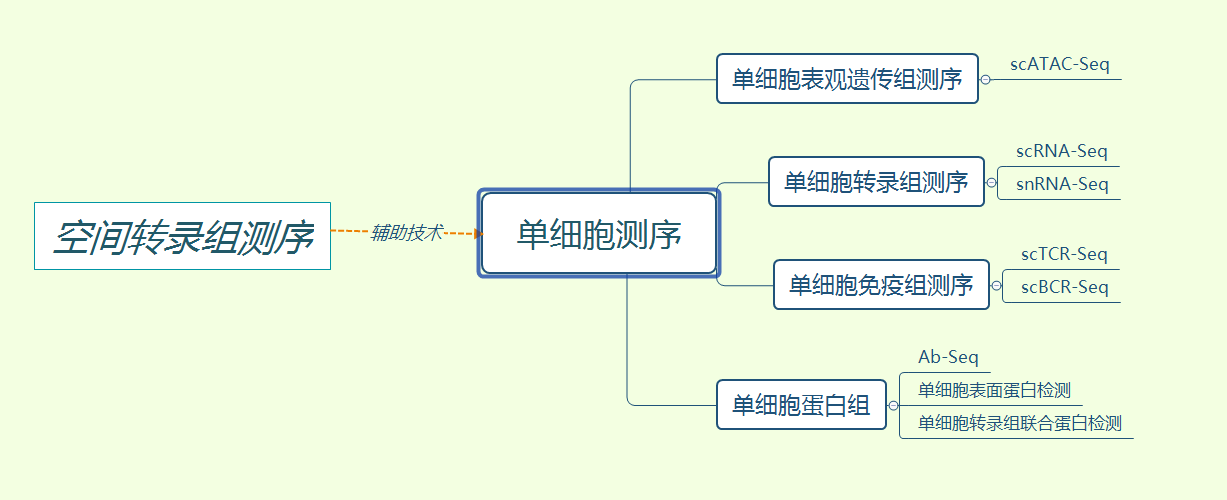 空间转录组测序

辅助技术

单细胞测序

单细胞表观遗传组测序

scATAC-Seq

单细胞转录组测序

scRNA-Seq

snRNA-Seq

单细胞免疫组测序

scTCR-Seq

scBCR-Seq

单细胞蛋白组

Ab-Seq

单细胞表面蛋白检测

单细胞转录组联合蛋白检测